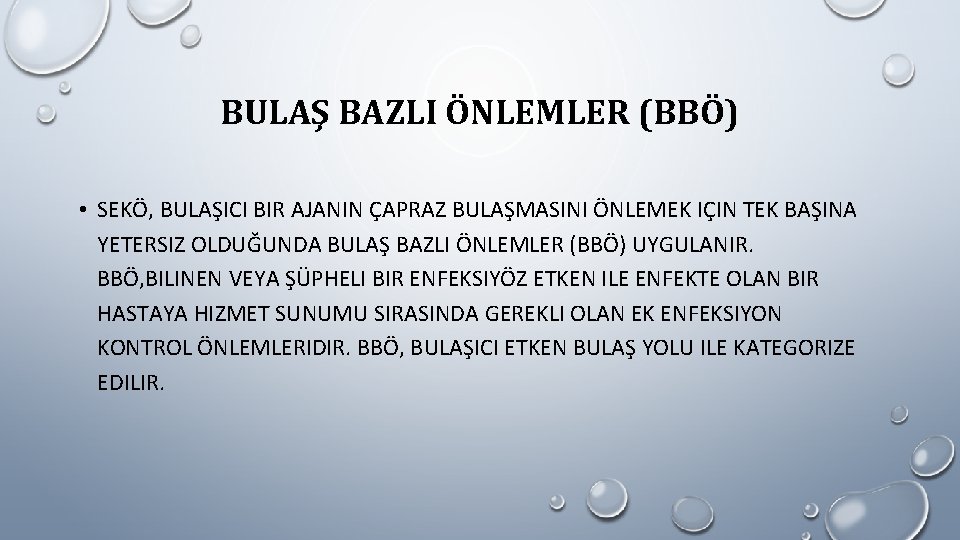 BULAŞ BAZLI ÖNLEMLER (BBÖ)

• SEKÖ, BULAŞICI BIR AJANIN ÇAPRAZ BULAŞMASINI ÖNLEMEK IÇIN TEK BAŞINA YETERSIZ OLDUĞUNDA BULAŞ BAZLI ÖNLEMLER (BBÖ) UYGULANIR. BBÖ,BILINEN VEYA ŞÜPHELI BIR ENFEKSIYÖZ ETKEN ILE ENFEKTE OLAN BIR HASTAYA HIZMET SUNUMU SIRASINDA GEREKLI OLAN EK ENFEKSIYON KONTROL ÖNLEMLERIDIR. BBÖ, BULAŞICI ETKEN BULAŞ YOLU ILE KATEGORIZE EDILIR.